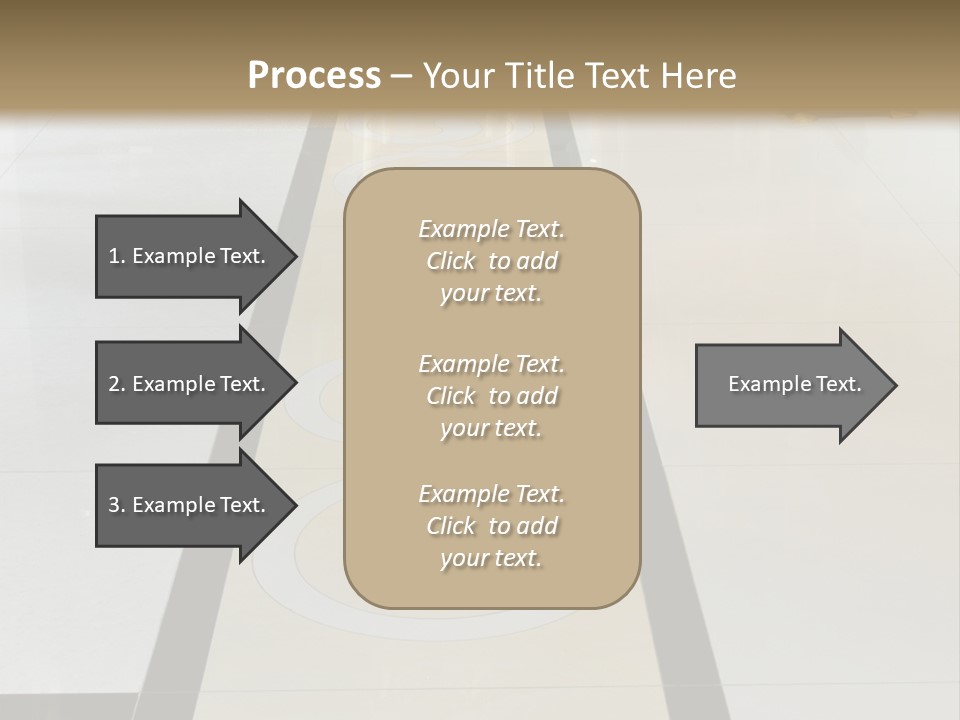 Process – Your Title Text Here

1. Example Text.

2. Example Text.

3. Example Text.

Example Text. Click to add your text.

Example Text. Click to add your text.

Example Text. Click to add your text.

Example Text.